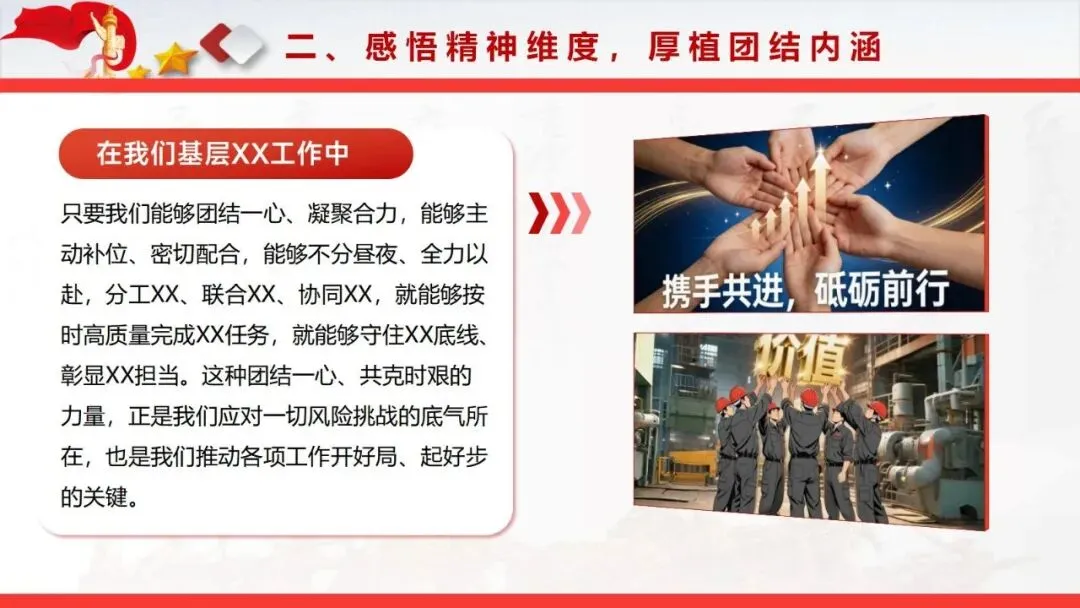 二、感悟精神维度，厚植团结内涵

在我们基层XX工作中

只要我们能够团结一心、凝聚合力，能够主动补位、密切配合，能够不分昼夜、全力以赴，分工XX、联合XX、协同XX，就能够按时高质量完成XX任务，就能够守住XX底线、彰显XX担当。这种团结一心、共克时艰的力量，正是我们应对一切风险挑战的底气所在，也是我们推动各项工作开好局、起好步的关键。

携手共进，砥砺前行

价值